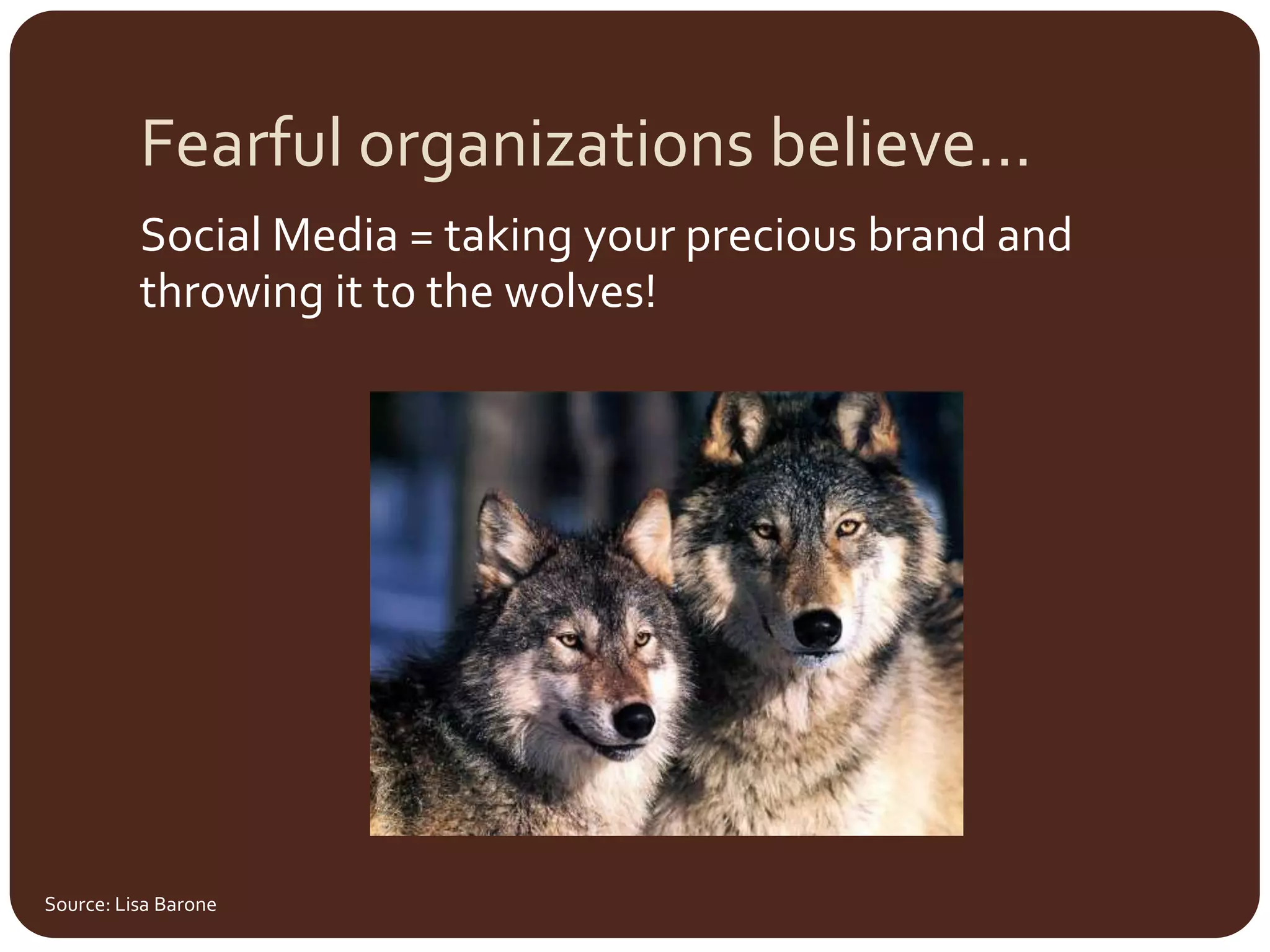 Fearful organizations believe…

Social Media = taking your precious brand and throwing it to the wolves!

Source: Lisa Barone